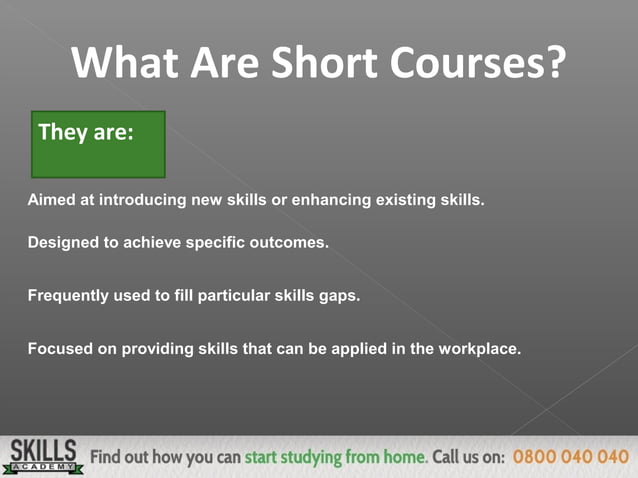 What Are Short Courses?

They are:

Aimed at introducing new skills or enhancing existing skills.

Designed to achieve specific outcomes.

Frequently used to fill particular skills gaps.

Focused on providing skills that can be applied in the workplace.

SKILLS ACADEMY Find out how you can start studying from home. Call us on: 0800 040 040